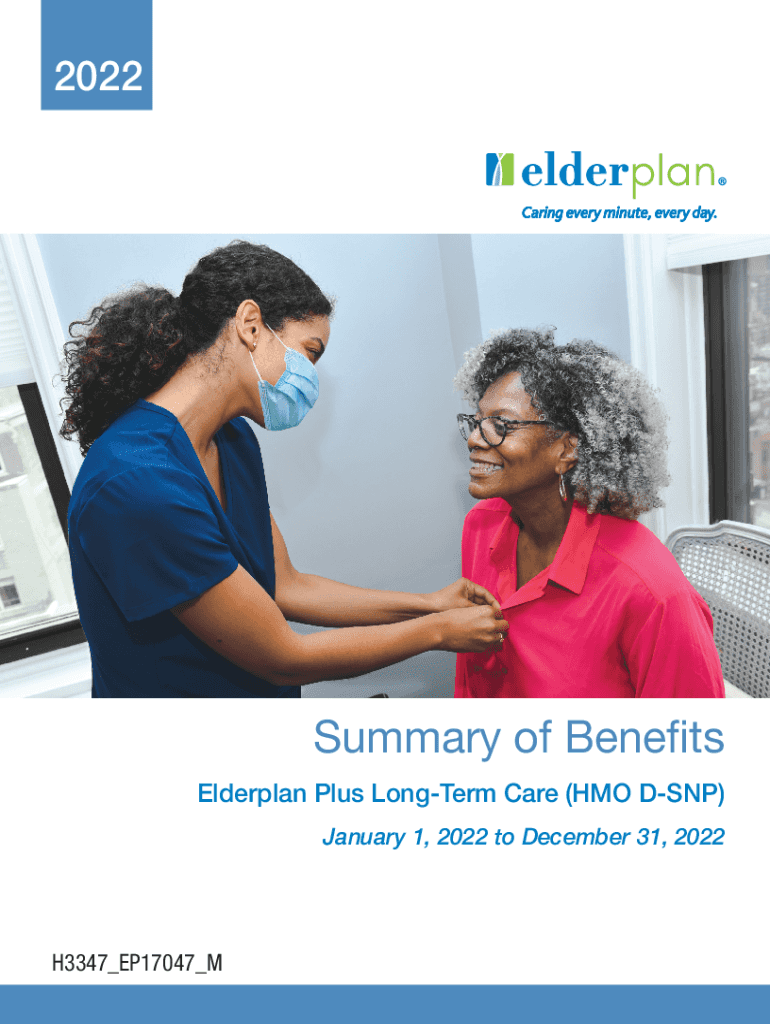 2022

elderplan®

Caring every minute, every day.

Summary of Benefits

Elderplan Plus Long-Term Care (HMO D-SNP)

January 1, 2022 to December 31, 2022

H3347_EP17047_M